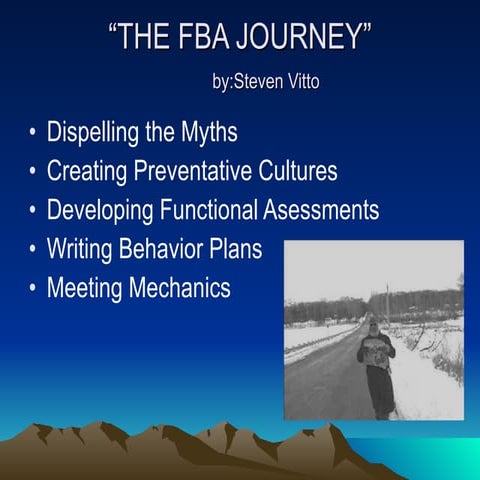 “THE FBA JOURNEY”

by:Steven Vitto

• Dispelling the Myths
• Creating Preventative Cultures
• Developing Functional Asessments
• Writing Behavior Plans
• Meeting Mechanics